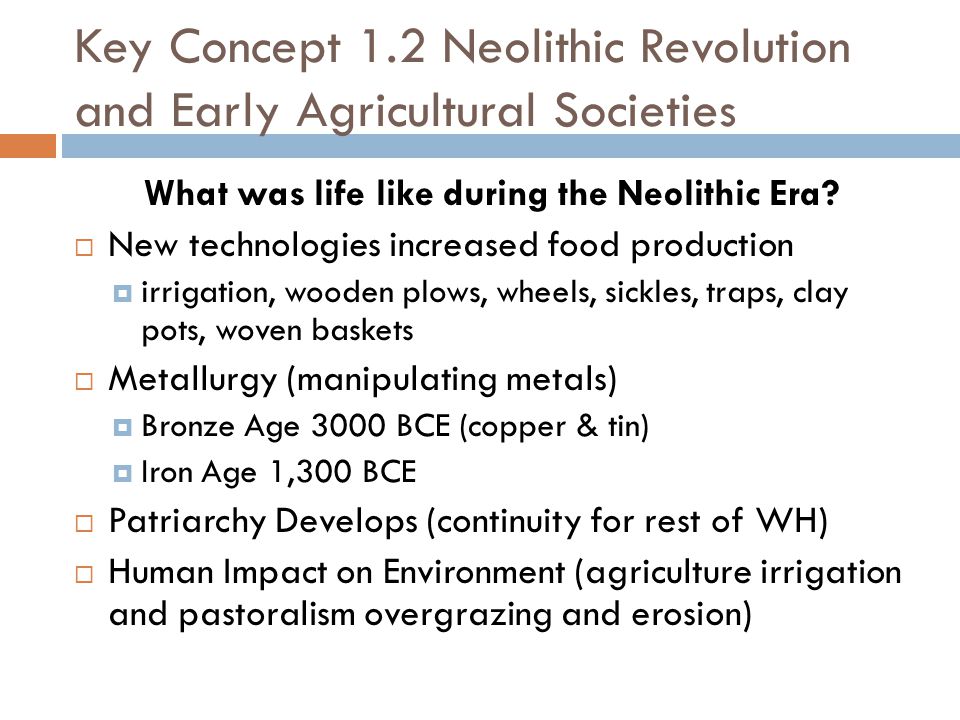 Key Concept 1.2 Neolithic Revolution and Early Agricultural Societies

What was life like during the Neolithic Era?

New technologies increased food production

irrigation, wooden plows, wheels, sickles, traps, clay pots, woven baskets

Metallurgy (manipulating metals)

Bronze Age 3000 BCE (copper & tin)

Iron Age 1,300 BCE

Patriarchy Develops (continuity for rest of WH)

Human Impact on Environment (agriculture irrigation and pastoralism overgrazing and erosion)